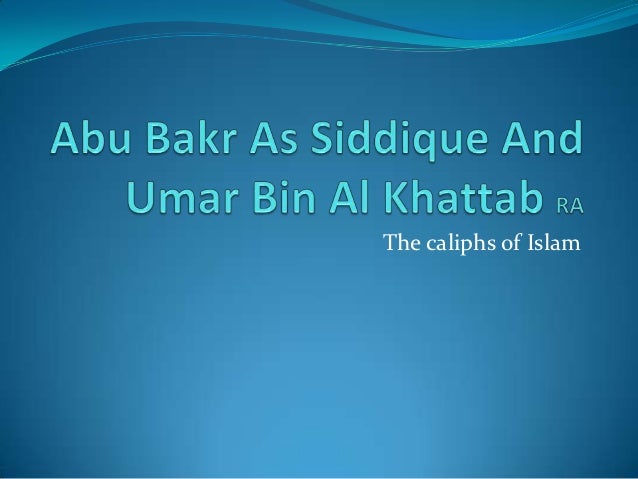 Abu Bakr As Siddique And Umar Bin Al Khattab RA

The caliphs of Islam